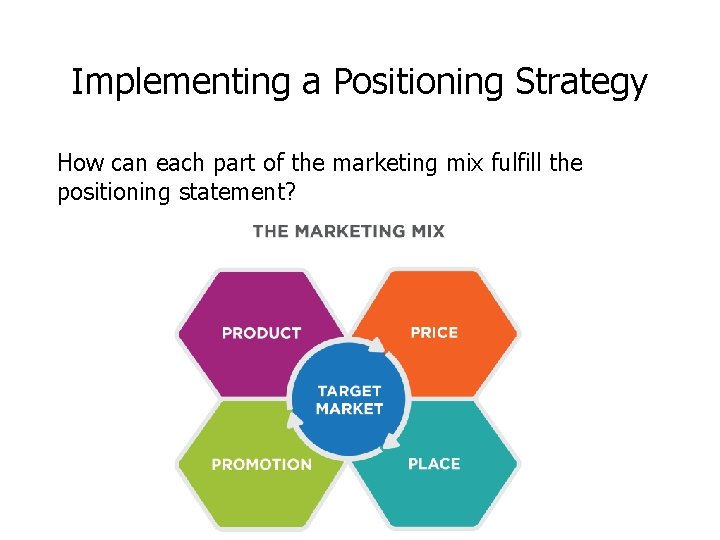 Implementing a Positioning Strategy

How can each part of the marketing mix fulfill the positioning statement?

THE MARKETING MIX

PRODUCT

PRICE

TARGET MARKET

PROMOTION

PLACE